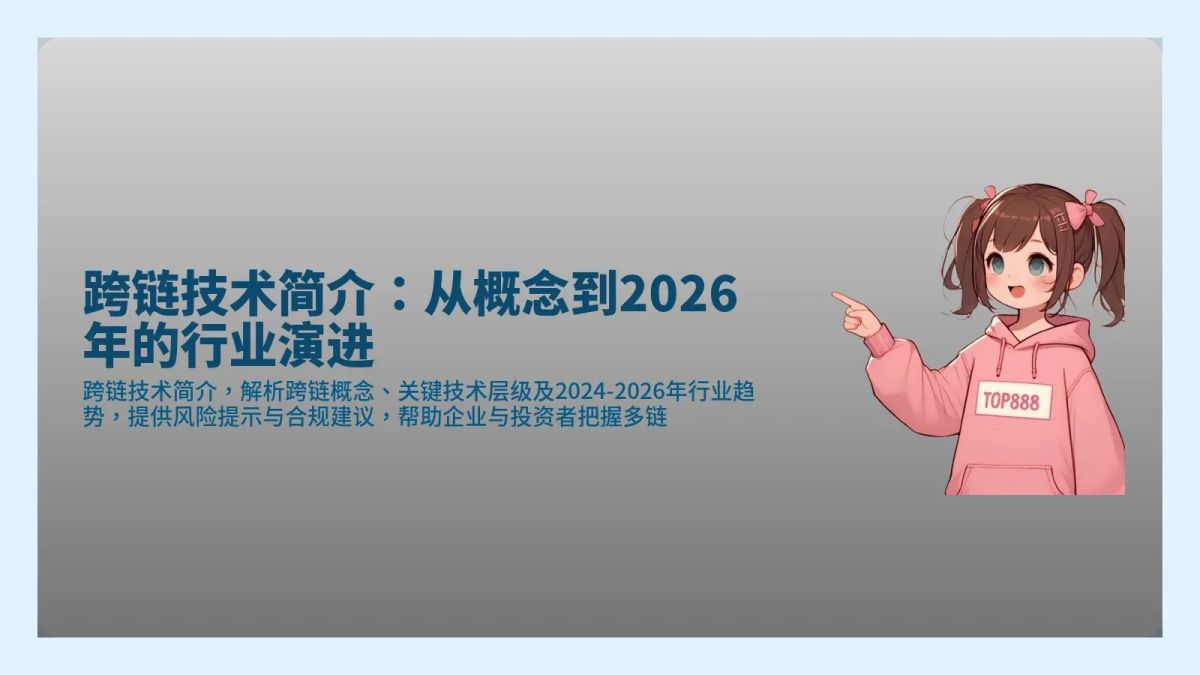 跨链技术简介：从概念到2026年的行业演进

跨链技术简介，解析跨链概念、关键技术层级及2024-2026年行业趋势，提供风险提示与合规建议，帮助企业与投资者把握多链

TOP888